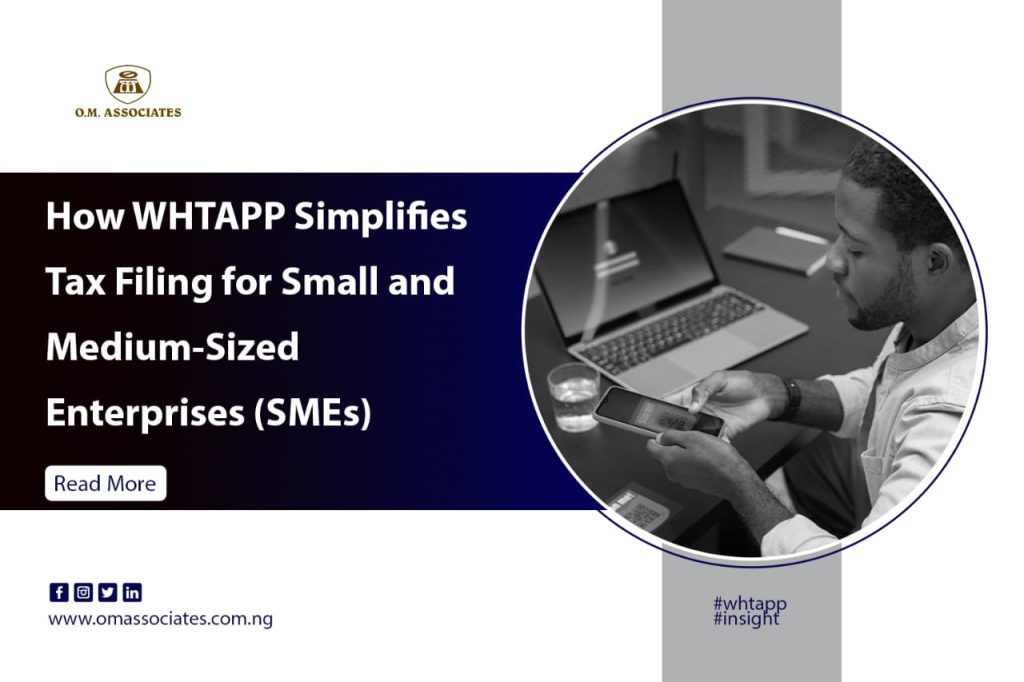 O.M. ASSOCIATES

How WHTAPP Simplifies Tax Filing for Small and Medium-Sized Enterprises (SMEs)

Read More

www.omassociates.com.ng

#whtapp
#insight